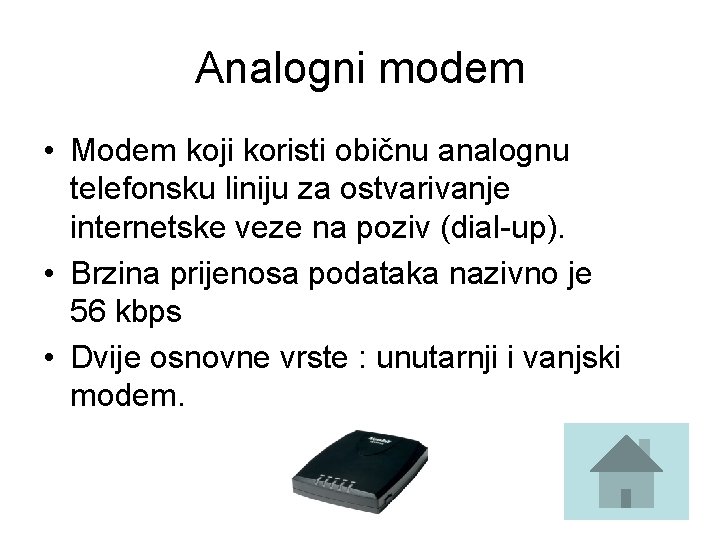 Analogni modem

• Modem koji koristi običnu analognu telefonsku liniju za ostvarivanje internetske veze na poziv (dial-up).
• Brzina prijenosa podataka nazivno je 56 kbps
• Dvije osnovne vrste : unutarnji i vanjski modem.